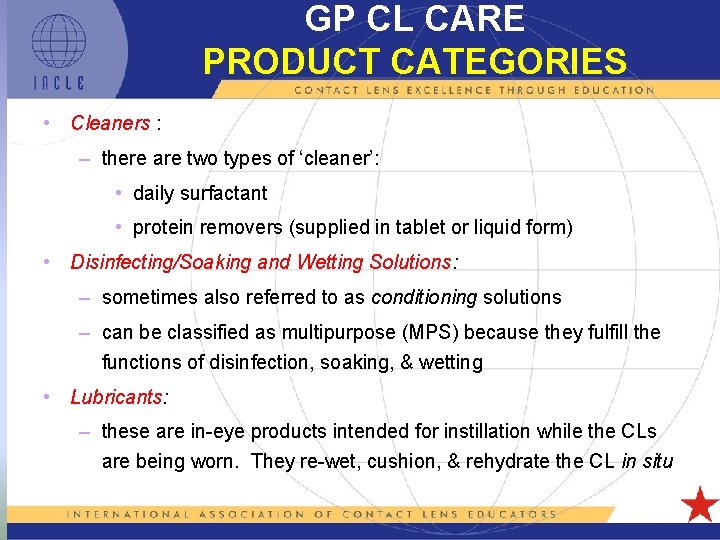 IACLE

GP CL CARE
PRODUCT CATEGORIES

CONTACT LENS EXCELLENCE THROUGH EDUCATION

• Cleaners :

– there are two types of ‘cleaner’:

• daily surfactant

• protein removers (supplied in tablet or liquid form)

• Disinfecting/Soaking and Wetting Solutions:

– sometimes also referred to as conditioning solutions

– can be classified as multipurpose (MPS) because they fulfill the functions of disinfection, soaking, & wetting

• Lubricants:

– these are in-eye products intended for instillation while the CLs are being worn. They re-wet, cushion, & rehydrate the CL in situ

INTERNATIONAL ASSOCIATION OF CONTACT LENS EDUCATORS